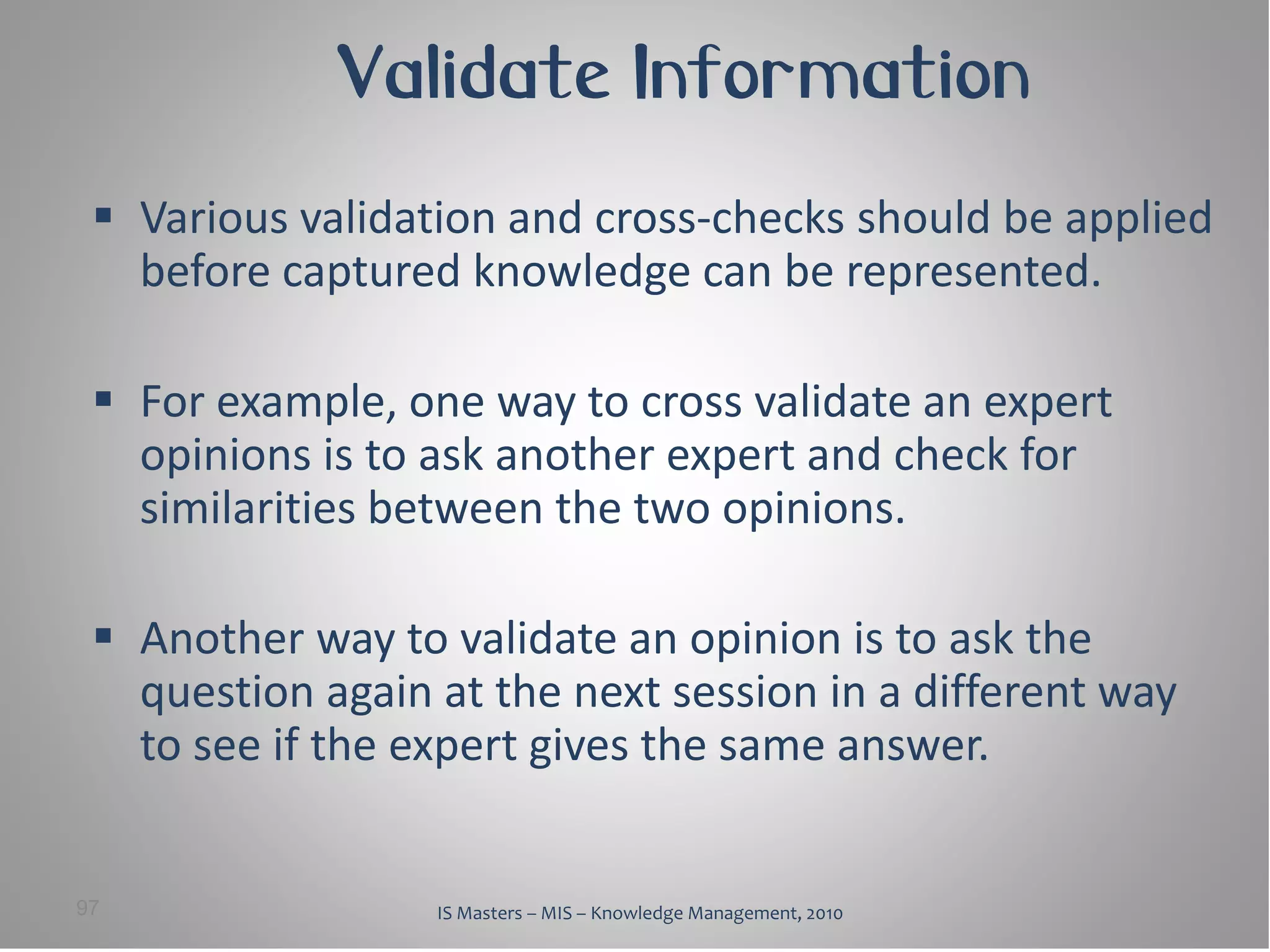 Validate Information

▪ Various validation and cross-checks should be applied before captured knowledge can be represented.

▪ For example, one way to cross validate an expert opinions is to ask another expert and check for similarities between the two opinions.

▪ Another way to validate an opinion is to ask the question again at the next session in a different way to see if the expert gives the same answer.

97

IS Masters – MIS – Knowledge Management, 2010